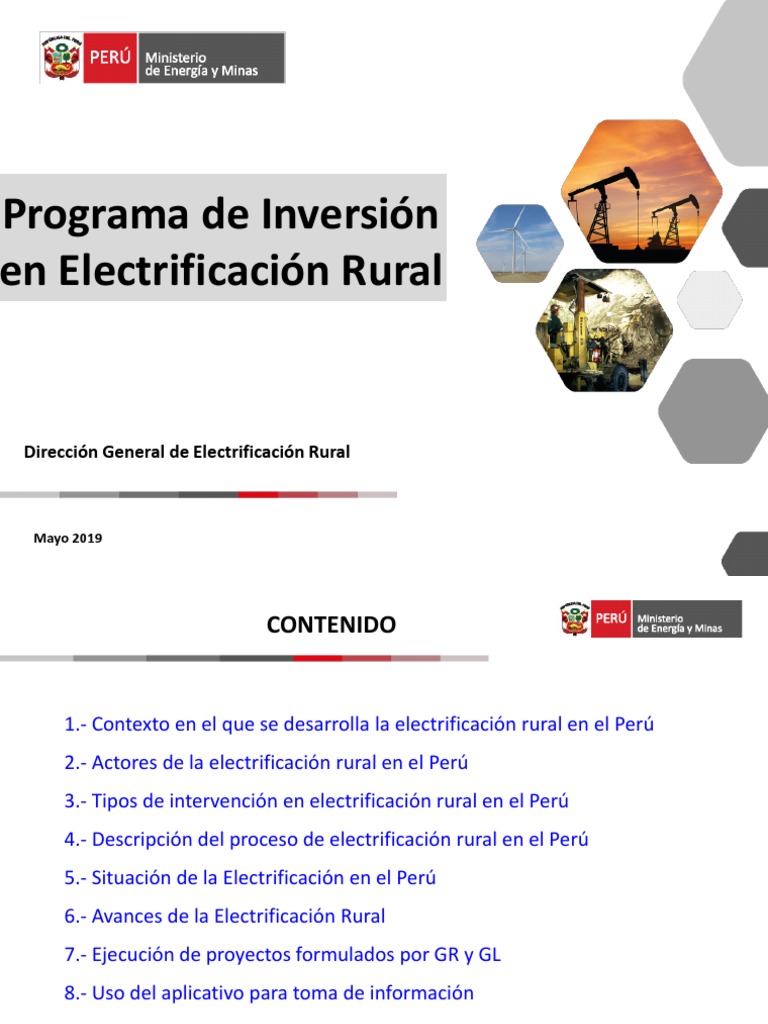 PERÚ Ministerio de Energía y Minas

Programa de Inversión en Electrificación Rural

Dirección General de Electrificación Rural

Mayo 2019

CONTENIDO

PERÚ Ministerio de Energía y Minas

1.- Contexto en el que se desarrolla la electrificación rural en el Perú

2.- Actores de la electrificación rural en el Perú

3.- Tipos de intervención en electrificación rural en el Perú

4.- Descripción del proceso de electrificación rural en el Perú

5.- Situación de la Electrificación en el Perú

6.- Avances de la Electrificación Rural

7.- Ejecución de proyectos formulados por GR y GL

8.- Uso del aplicativo para toma de información